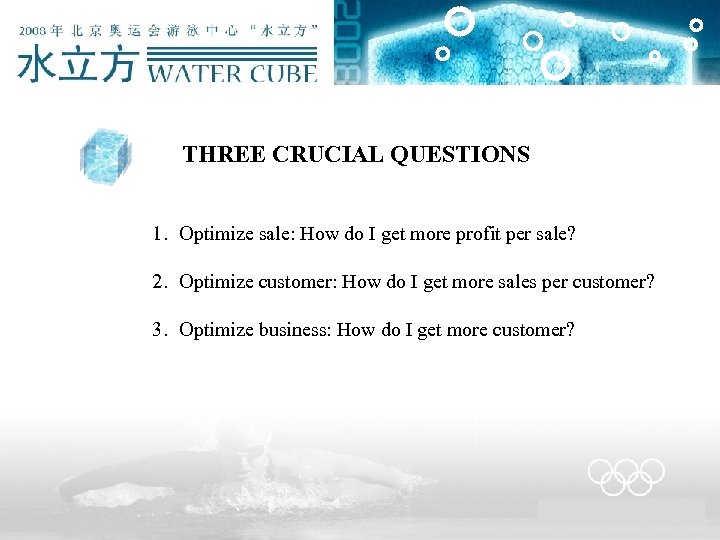 2008年北京奥运会游泳中心“水立方”

水立方 WATER CUBE

2008

THREE CRUCIAL QUESTIONS

1. Optimize sale: How do I get more profit per sale?

2. Optimize customer: How do I get more sales per customer?

3. Optimize business: How do I get more customer?